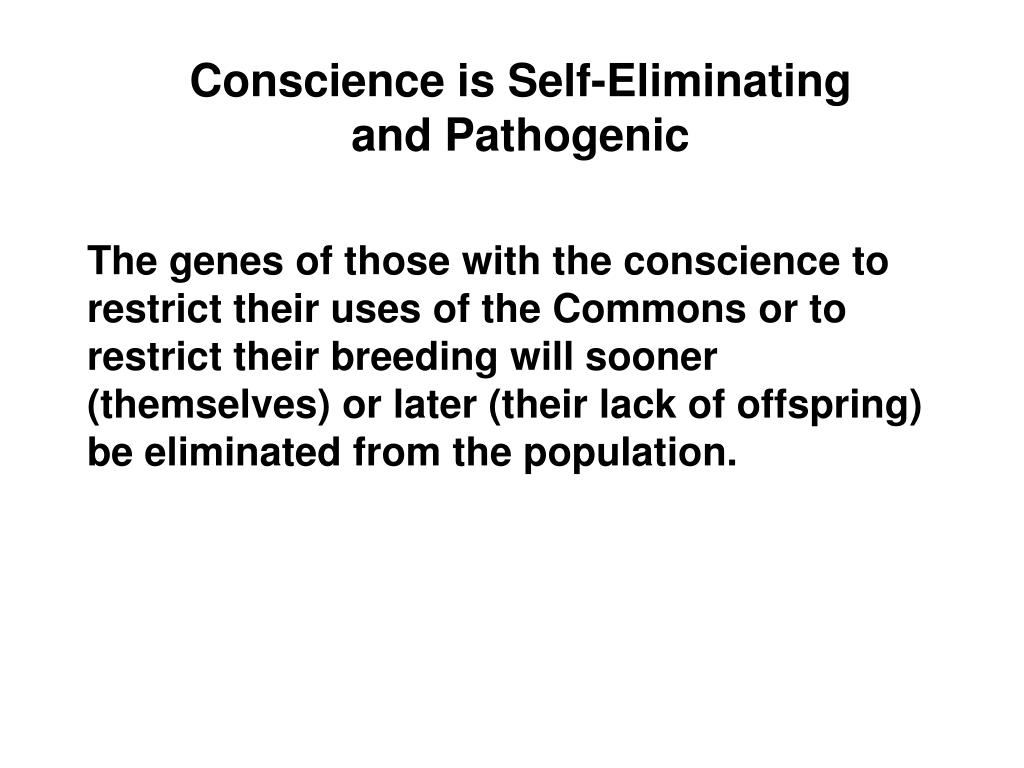 Conscience is Self-Eliminating and Pathogenic

The genes of those with the conscience to restrict their uses of the Commons or to restrict their breeding will sooner (themselves) or later (their lack of offspring) be eliminated from the population.